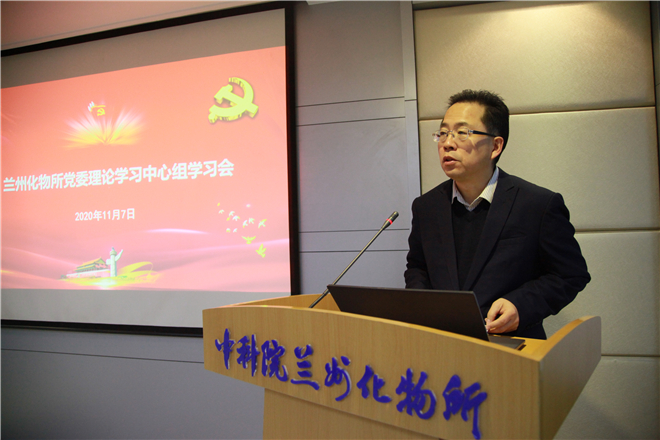 兰州化物所党委理论学习中心组学习会

2020年11月7日

中科院兰州化物所